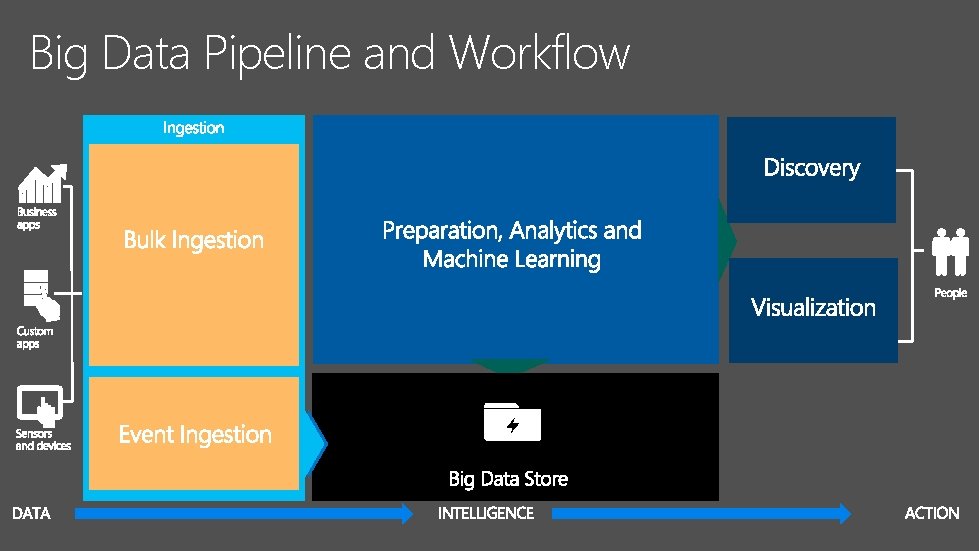 Big Data Pipeline and Workflow

Business apps

Custom apps

Sensors and devices

Ingestion

Bulk Ingestion

Event Ingestion

Preparation, Analytics and Machine Learning

Big Data Store

Discovery

Visualization

People

DATA

INTELLIGENCE

ACTION